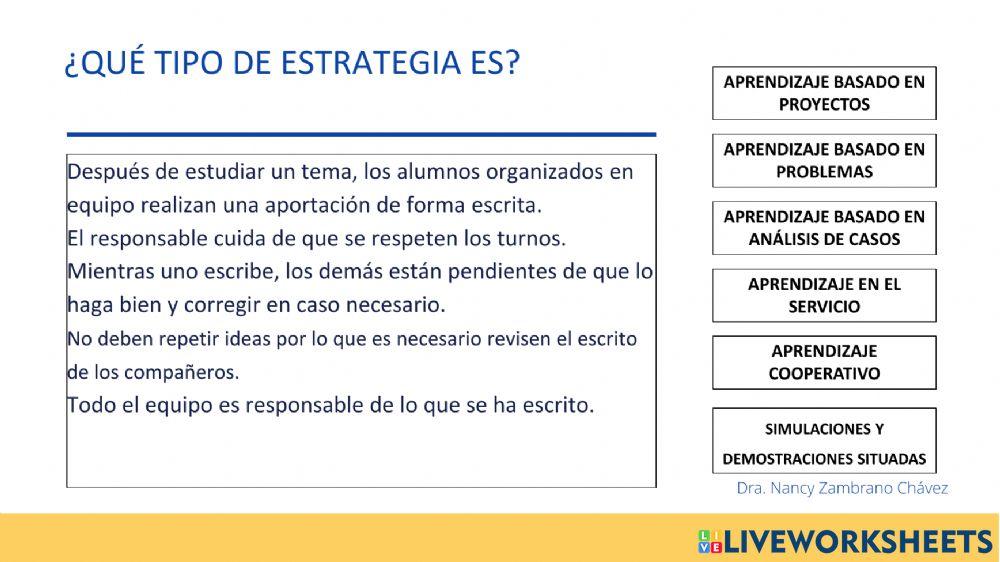 ¿QUÉ TIPO DE ESTRATEGIA ES?

Después de estudiar un tema, los alumnos organizados en equipo realizan una aportación de forma escrita.
El responsable cuida de que se respeten los turnos.
Mientras uno escribe, los demás están pendientes de que lo haga bien y corregir en caso necesario.
No deben repetir ideas por lo que es necesario revisen el escrito de los compañeros.
Todo el equipo es responsable de lo que se ha escrito.

APRENDIZAJE BASADO EN PROYECTOS

APRENDIZAJE BASADO EN PROBLEMAS

APRENDIZAJE BASADO EN ANÁLISIS DE CASOS

APRENDIZAJE EN EL SERVICIO

APRENDIZAJE COOPERATIVO

SIMULACIONES Y DEMOSTRACIONES SITUADAS

Dra. Nancy Zambrano Chávez

LIVEWORKSHEETS